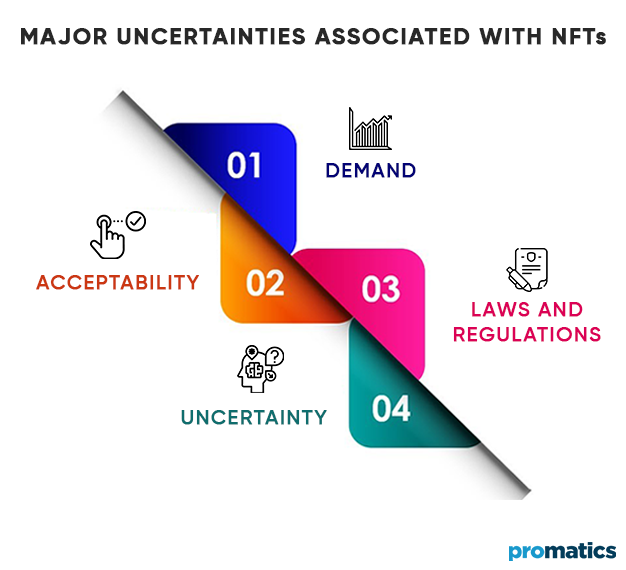 MAJOR UNCERTAINTIES ASSOCIATED WITH NFTs

01

DEMAND

ACCEPTABILITY

02

03

LAWS AND REGULATIONS

UNCERTAINTY

04

promatics